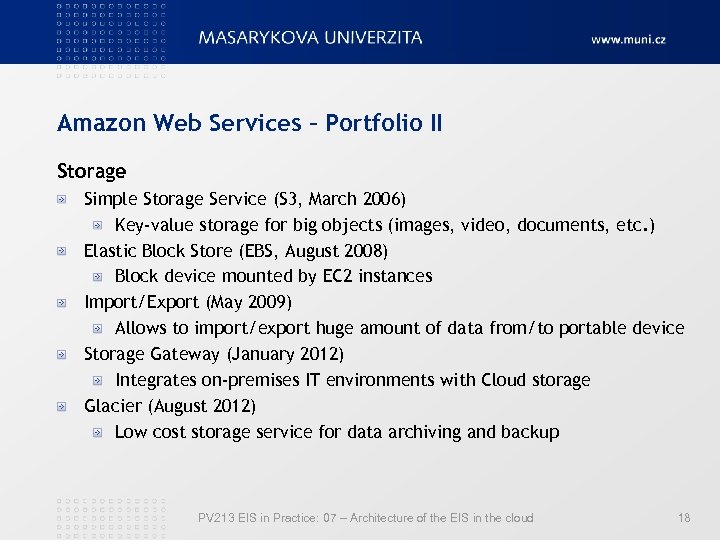 MASARYKOVA UNIVERZITA

www.muni.cz

Amazon Web Services – Portfolio II

Storage

Simple Storage Service (S3, March 2006)

Key-value storage for big objects (images, video, documents, etc.)

Elastic Block Store (EBS, August 2008)

Block device mounted by EC2 instances

Import/Export (May 2009)

Allows to import/export huge amount of data from/to portable device

Storage Gateway (January 2012)

Integrates on-premises IT environments with Cloud storage

Glacier (August 2012)

Low cost storage service for data archiving and backup

PV213 EIS in Practice: 07 – Architecture of the EIS in the cloud

18